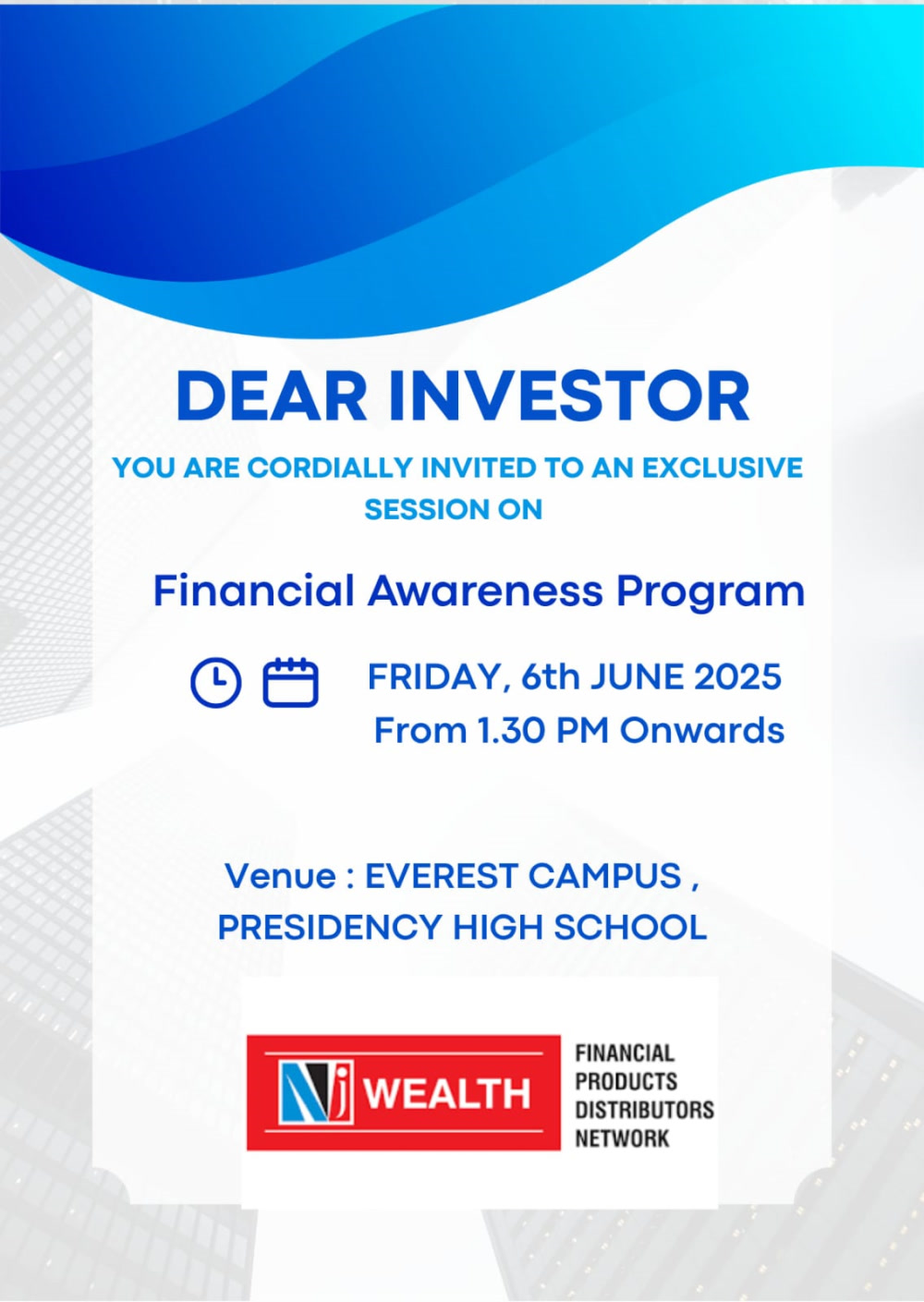 DEAR INVESTOR

YOU ARE CORDIALLY INVITED TO AN EXCLUSIVE SESSION ON

Financial Awareness Program

FRIDAY, 6th JUNE 2025
From 1.30 PM Onwards

Venue : EVEREST CAMPUS , PRESIDENCY HIGH SCHOOL

NJ WEALTH

FINANCIAL PRODUCTS DISTRIBUTORS NETWORK